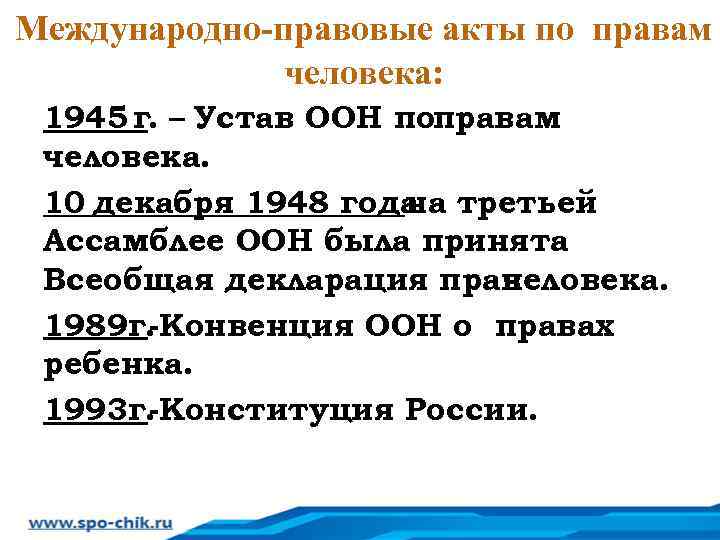 Международно-правовые акты по правам человека:

1945 г. – Устав ООН поправам человека.

10 декабря 1948 годана третьей Ассамблее ООН была принята Всеобщая декларация пранеловека.

1989г.-Конвенция ООН о правах ребенка.

1993г.-Конституция России.

www.spo-chik.ru